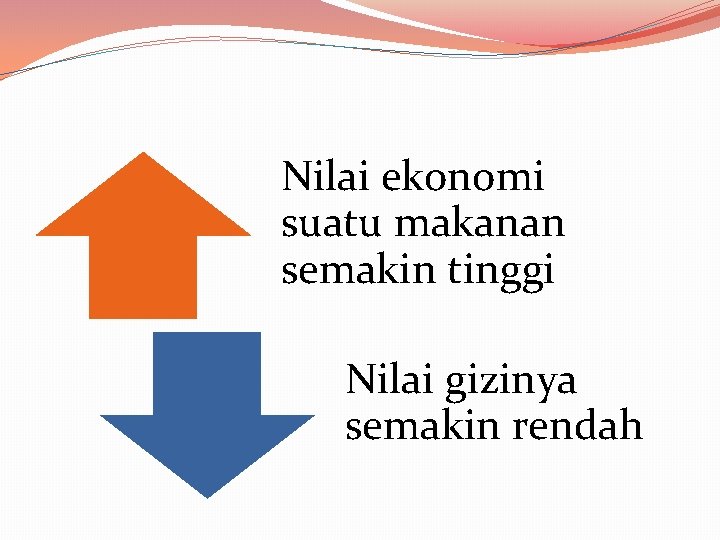 Nilai ekonomi suatu makanan semakin tinggi

Nilai gizinya semakin rendah